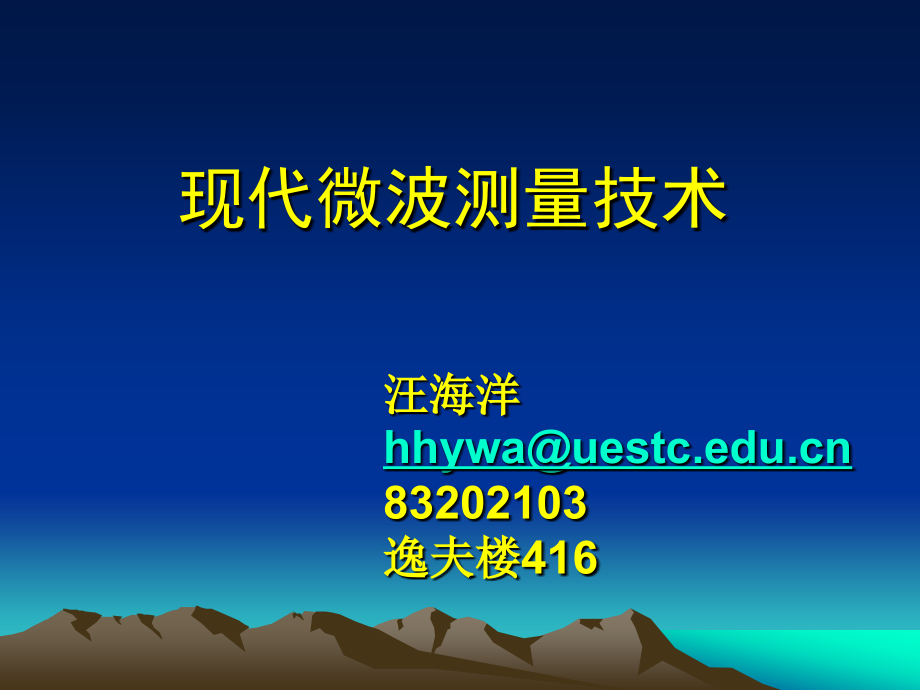 现代微波测量技术

汪海洋
hhywa@uestc.edu.cn
83202103
逸夫楼416